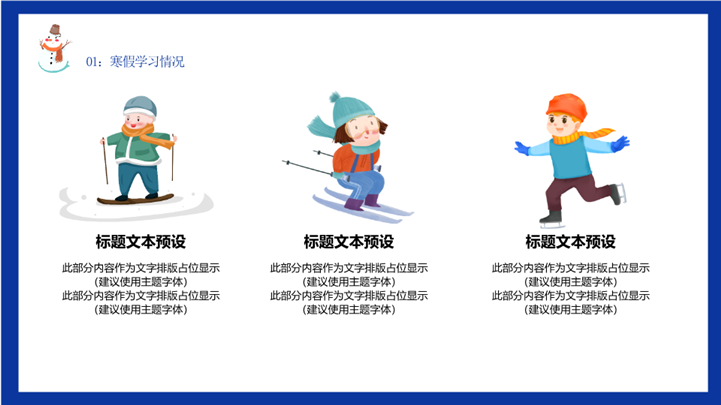 01：寒假学习情况

标题文本预设

此部分内容作为文字排版占位显示
（建议使用主题字体）
此部分内容作为文字排版占位显示
（建议使用主题字体）

标题文本预设

此部分内容作为文字排版占位显示
（建议使用主题字体）
此部分内容作为文字排版占位显示
（建议使用主题字体）

标题文本预设

此部分内容作为文字排版占位显示
（建议使用主题字体）
此部分内容作为文字排版占位显示
（建议使用主题字体）